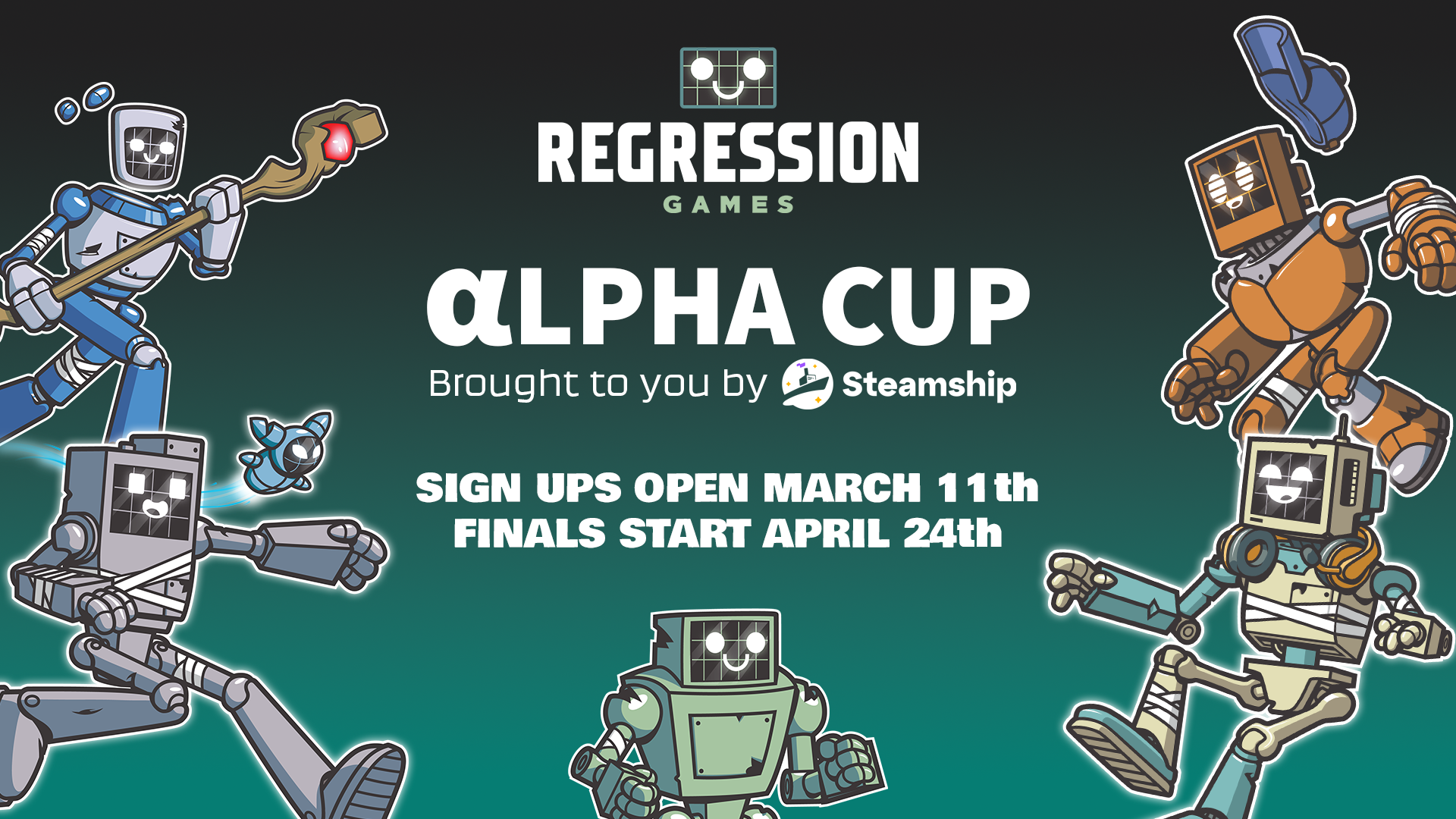 REGRESSION
GAMES

αLPHA CUP
Brought to you by Steamship

SIGN UPS OPEN MARCH 11th
FINALS START APRIL 24th